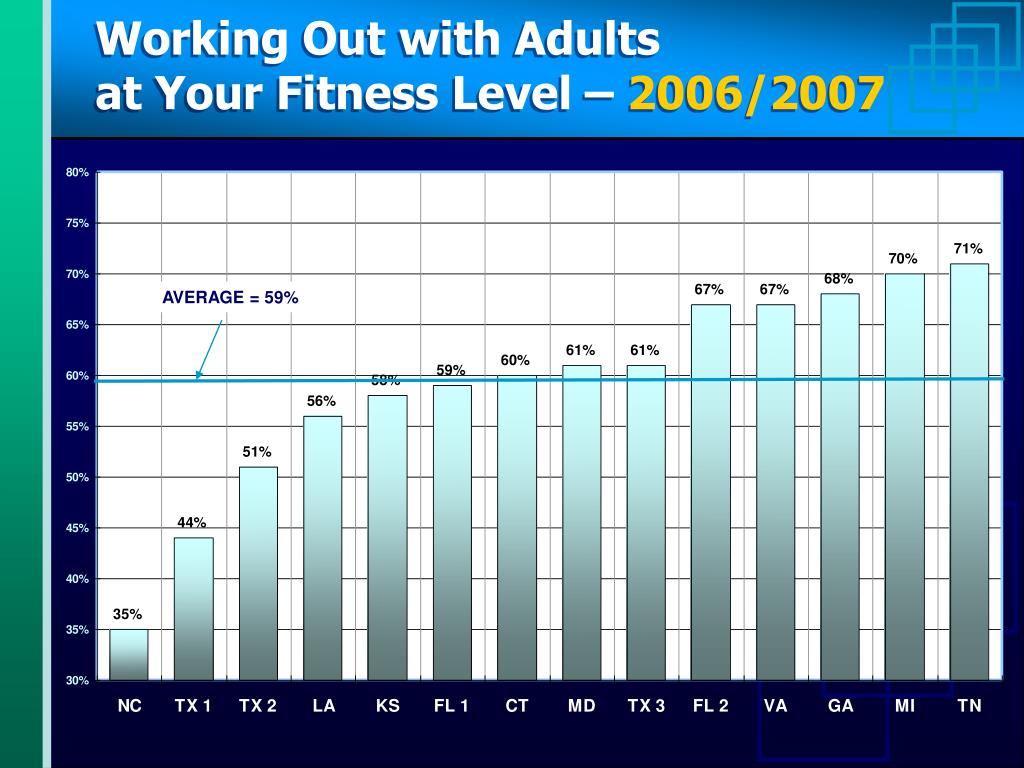 Working Out with Adults
at Your Fitness Level – 2006/2007

80%
75%
70%
65%
60%
55%
50%
45%
40%
35%
30%

AVERAGE = 59%

35%
44%
51%
56%
58%
59%
60%
61%
61%
67%
67%
68%
70%
71%

NC TX 1 TX 2 LA KS FL 1 CT MD TX 3 FL 2 VA GA MI TN